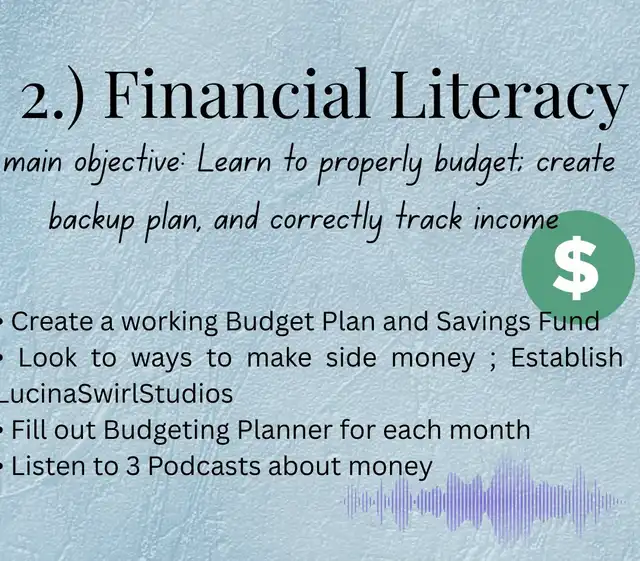 2.) Financial Literacy

main objective: Learn to properly budget; create backup plan, and correctly track income

$

• Create a working Budget Plan and Savings Fund
• Look to ways to make side money ; Establish LucinaSwirlStudios
• Fill out Budgeting Planner for each month
• Listen to 3 Podcasts about money